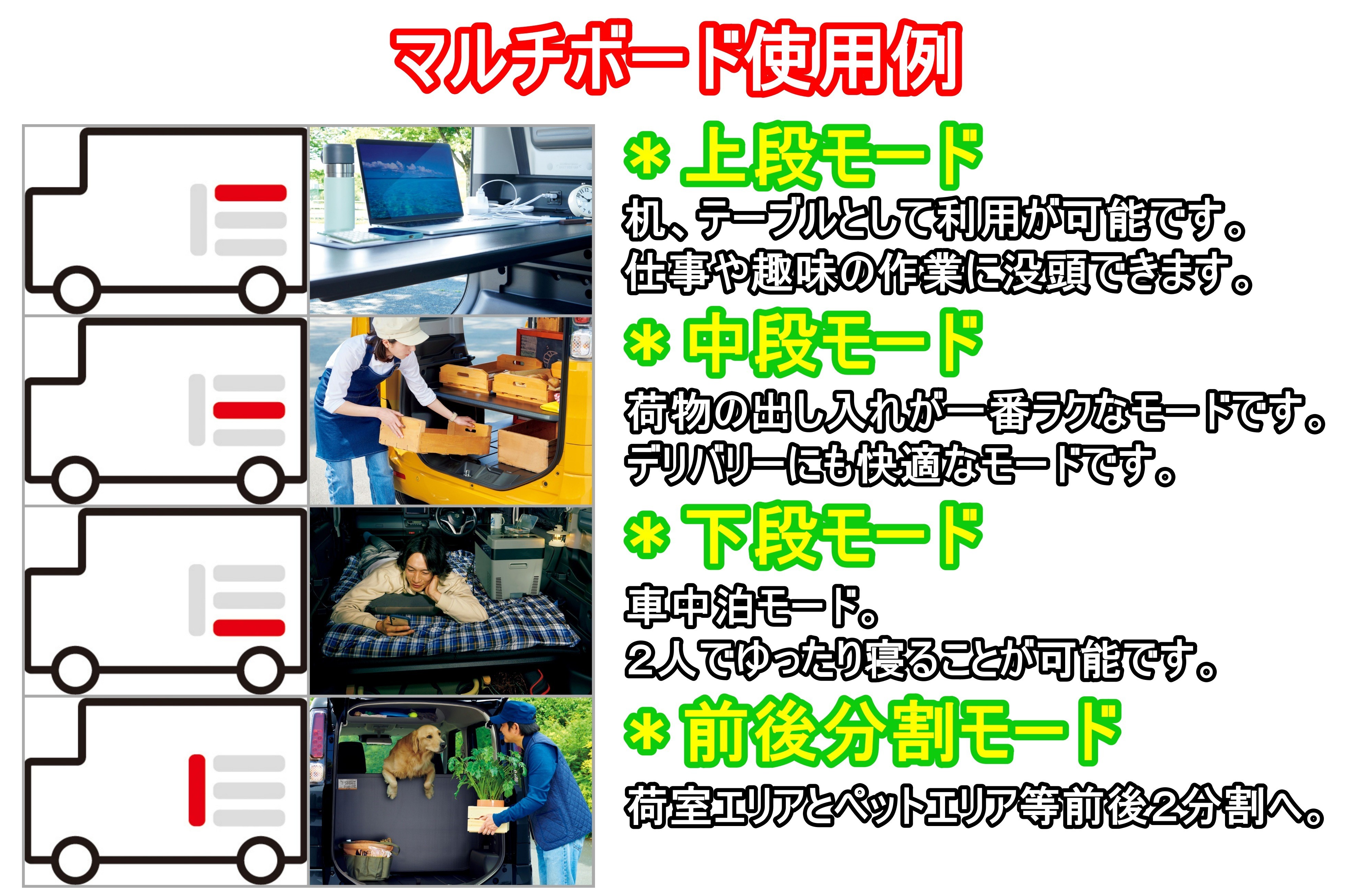 マルチボード使用例

＊上段モード
机、テーブルとして利用が可能です。
仕事や趣味の作業に没頭できます。

＊中段モード
荷物の出し入れが一番ラクなモードです。
デリバリーにも快適なモードです。

＊下段モード
車中泊モード。
2人でゆったり寝ることが可能です。

＊前後分割モード
荷室エリアとペットエリア等前後2分割へ。